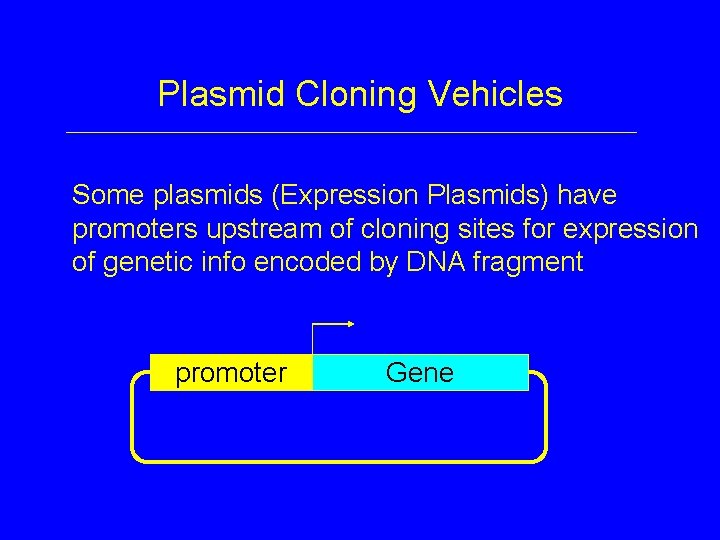 Plasmid Cloning Vehicles

Some plasmids (Expression Plasmids) have promoters upstream of cloning sites for expression of genetic info encoded by DNA fragment

promoter

Gene